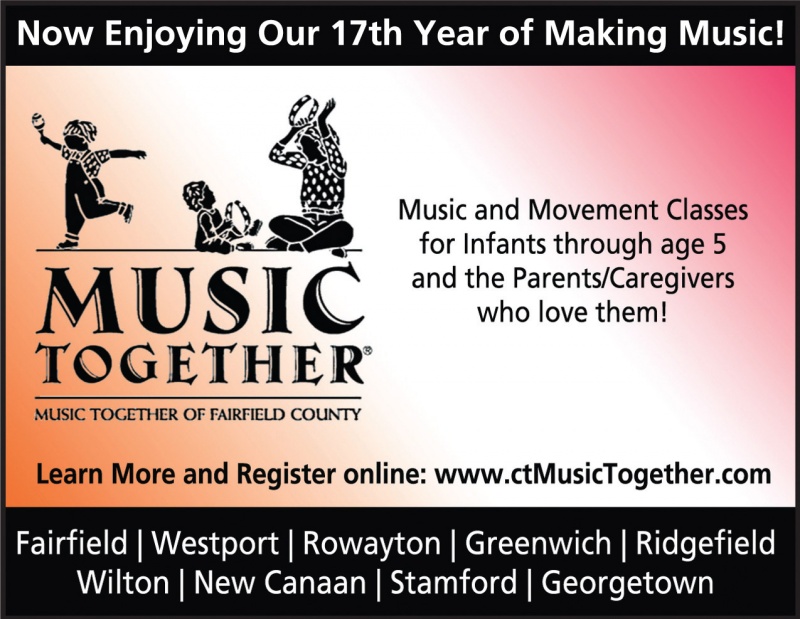 Now Enjoying Our 17th Year of Making Music!

MUSIC TOGETHER®

MUSIC TOGETHER OF FAIRFIELD COUNTY

Music and Movement Classes for Infants through age 5 and the Parents/Caregivers who love them!

Learn More and Register online: www.ctMusicTogether.com

Fairfield | Westport | Rowayton | Greenwich | Ridgefield
Wilton | New Canaan | Stamford | Georgetown